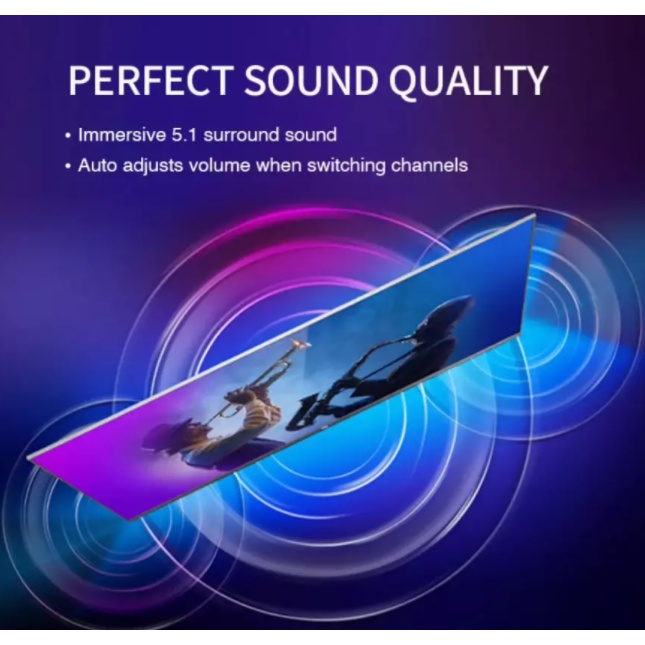 PERFECT SOUND QUALITY

• Immersive 5.1 surround sound
• Auto adjusts volume when switching channels